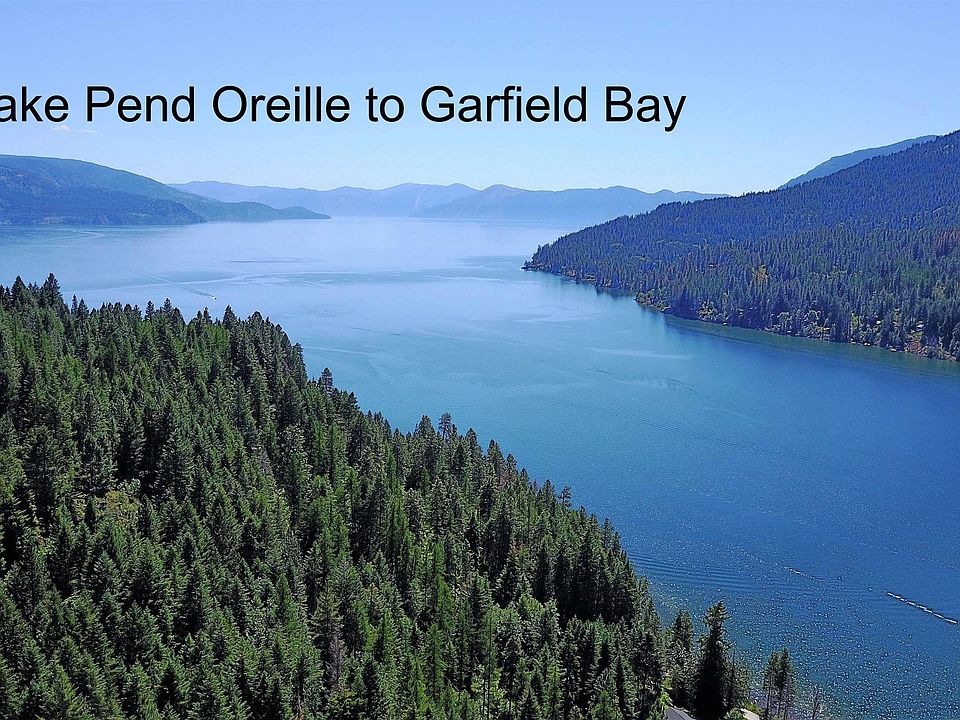 ake Pend Oreille to Garfield Bay